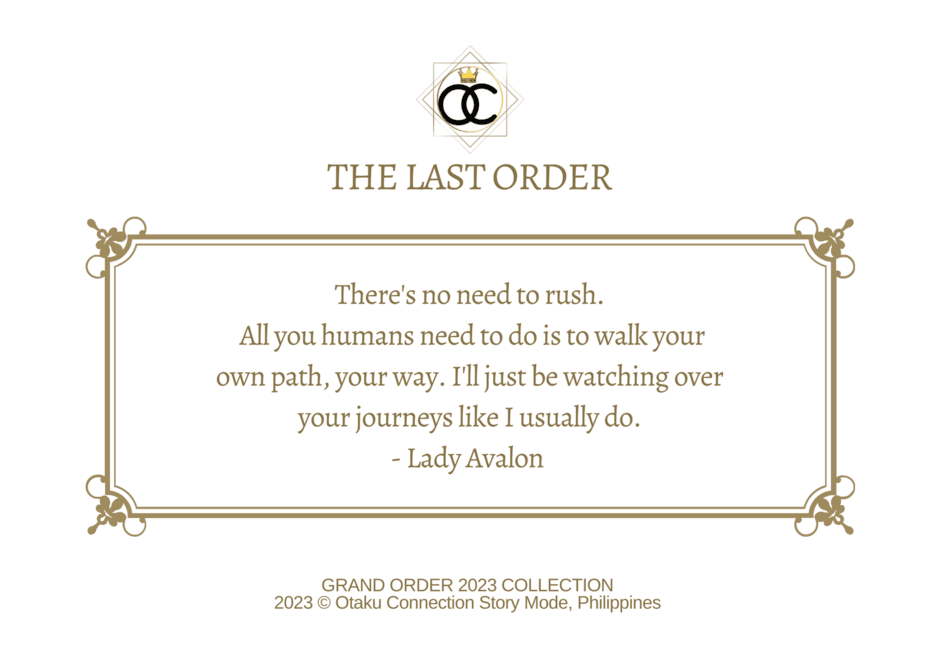 OC

THE LAST ORDER

There's no need to rush.
All you humans need to do is to walk your own path, your way. I'll just be watching over your journeys like I usually do.
- Lady Avalon

GRAND ORDER 2023 COLLECTION
2023 © Otaku Connection Story Mode, Philippines